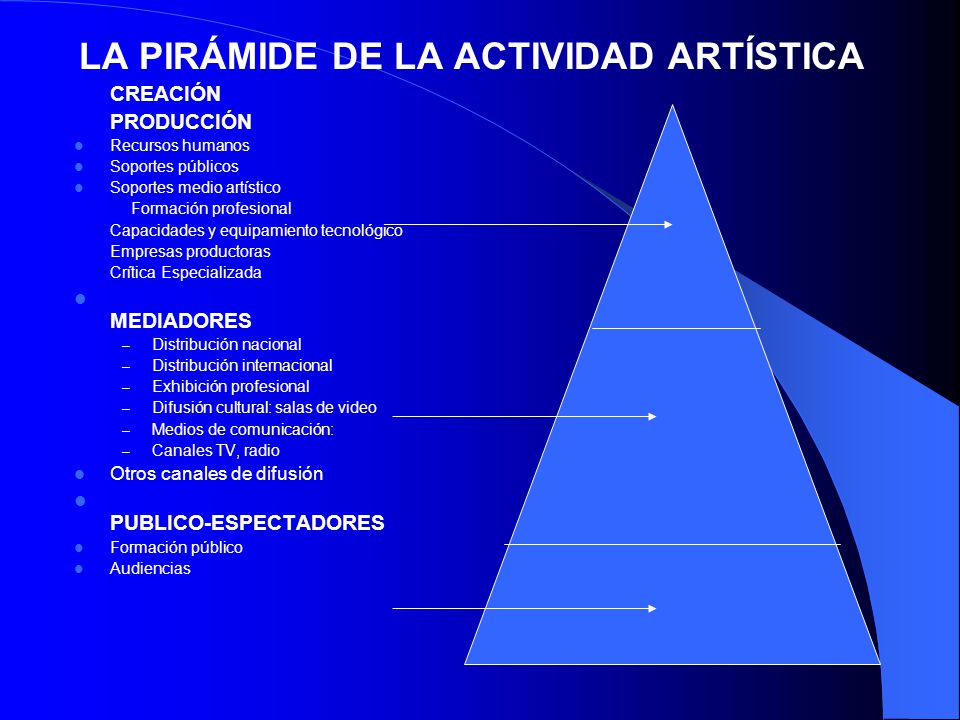 LA PIRÁMIDE DE LA ACTIVIDAD ARTÍSTICA

CREACIÓN

PRODUCCIÓN

- Recursos humanos
- Soportes públicos
- Soportes medio artístico

Formación profesional

Capacidades y equipamiento tecnológico

Empresas productoras

Crítica Especializada

MEDIADORES

– Distribución nacional
– Distribución internacional
– Exhibición profesional
– Difusión cultural: salas de video
– Medios de comunicación:
– Canales TV, radio

- Otros canales de difusión

PUBLICO-ESPECTADORES

- Formación público
- Audiencias